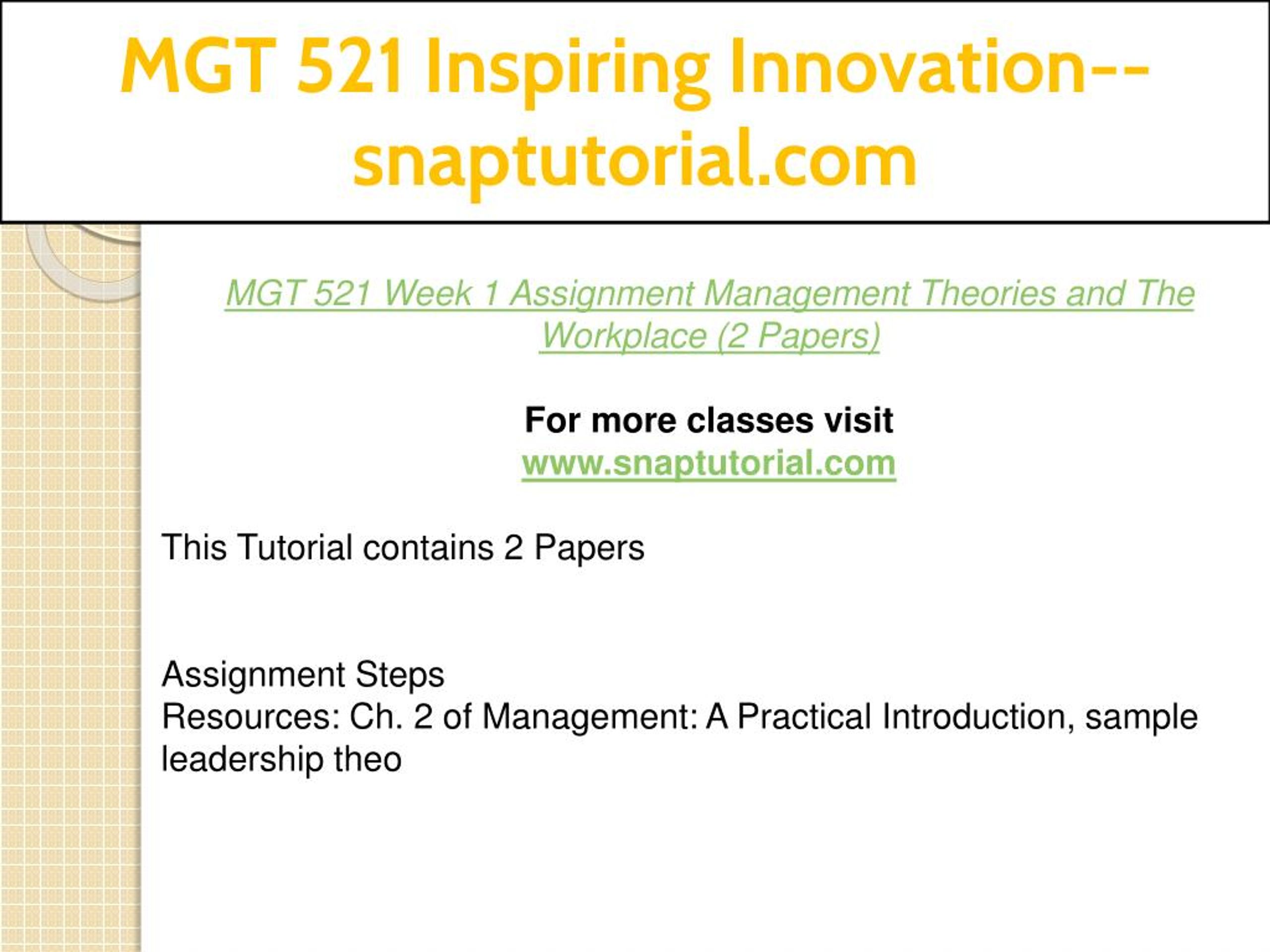 MGT 521 Inspiring Innovation--snaptutorial.com

MGT 521 Week 1 Assignment Management Theories and The Workplace (2 Papers)

For more classes visit
www.snaptutorial.com

This Tutorial contains 2 Papers

Assignment Steps
Resources: Ch. 2 of Management: A Practical Introduction, sample leadership theo